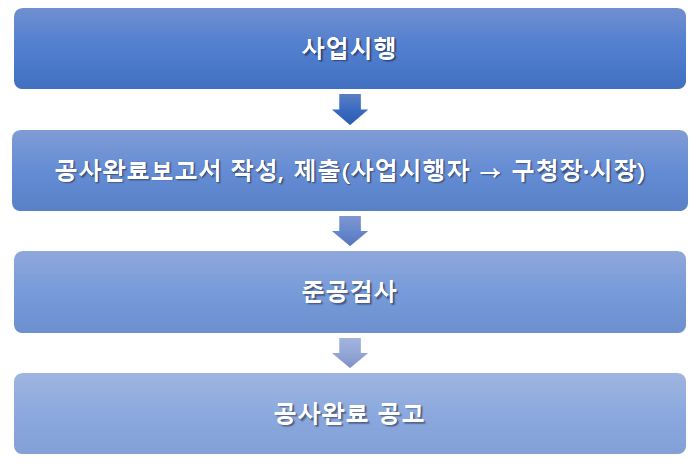 사업시행

공사완료보고서 작성, 제출(사업시행자 → 구청장·시장)

준공검사

공사완료 공고